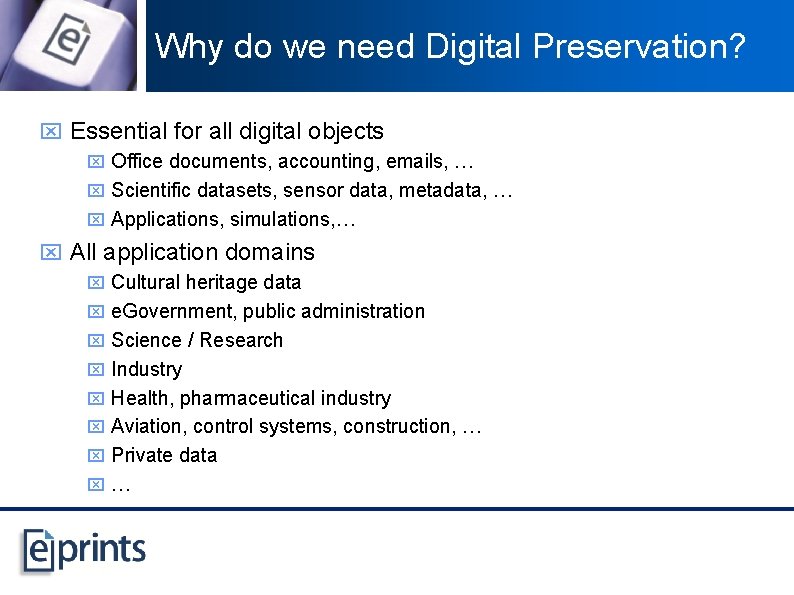 Why do we need Digital Preservation?

Essential for all digital objects

Office documents, accounting, emails, …

Scientific datasets, sensor data, metadata, …

Applications, simulations,…

All application domains

Cultural heritage data

eGovernment, public administration

Science / Research

Industry

Health, pharmaceutical industry

Aviation, control systems, construction, …

Private data

…

eprints